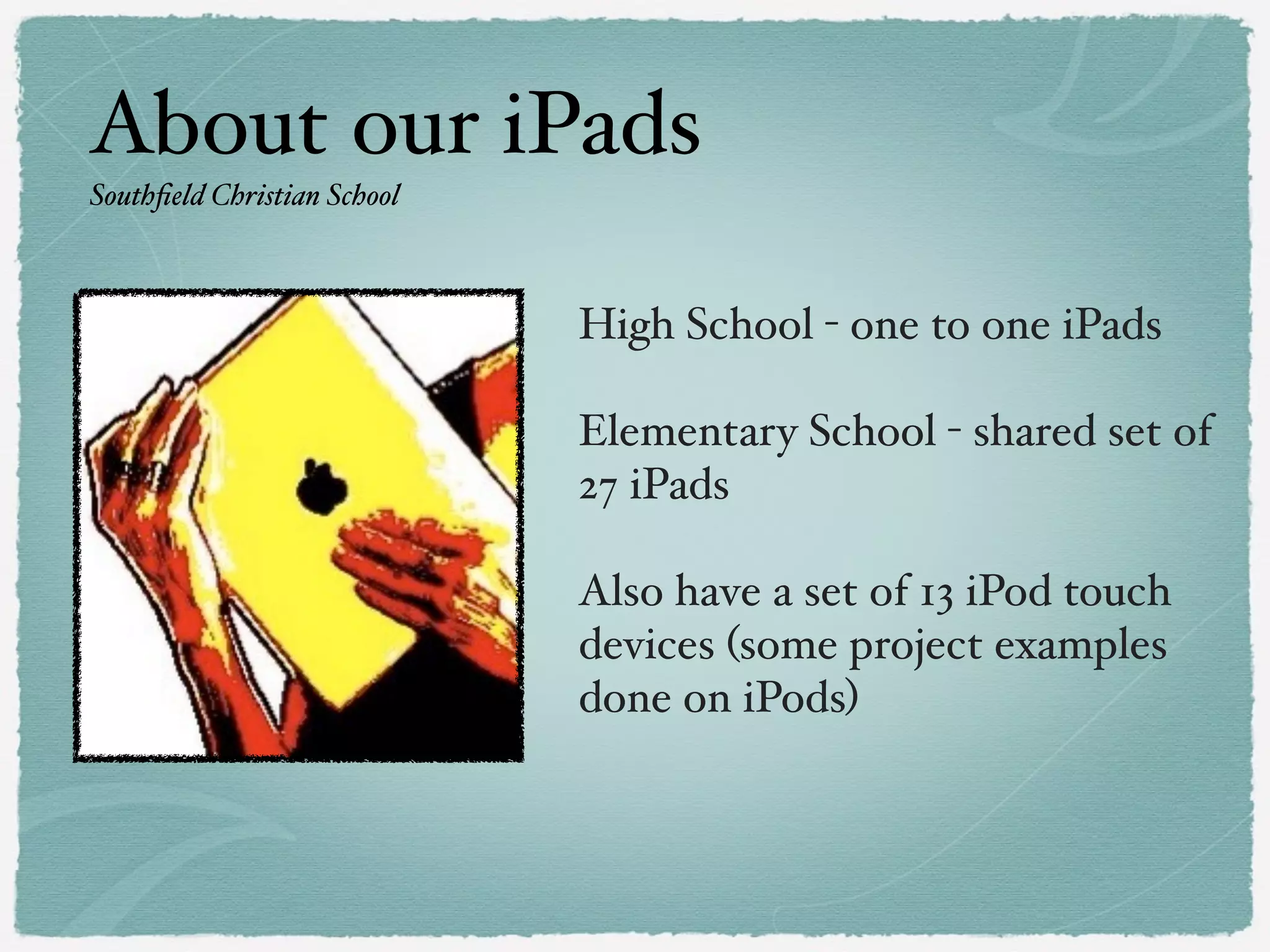 About our iPads

Southfield Christian School

High School - one to one iPads

Elementary School - shared set of 27 iPads

Also have a set of 13 iPod touch devices (some project examples done on iPods)